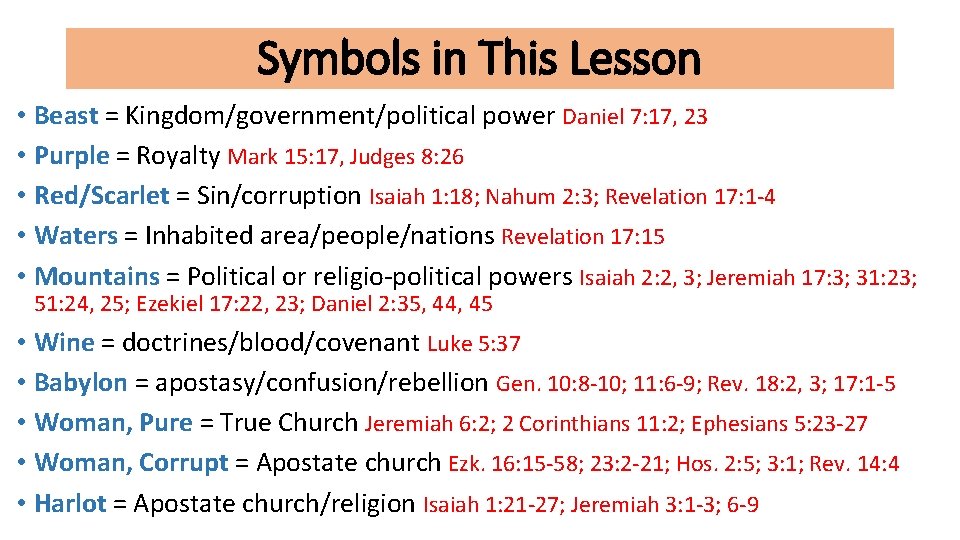 Symbols in This Lesson

• Beast = Kingdom/government/political power Daniel 7:17, 23
• Purple = Royalty Mark 15:17, Judges 8:26
• Red/Scarlet = Sin/corruption Isaiah 1:18; Nahum 2:3; Revelation 17:1-4
• Waters = Inhabited area/people/nations Revelation 17:15
• Mountains = Political or religio-political powers Isaiah 2:2, 3; Jeremiah 17:3; 31:23; 51:24, 25; Ezekiel 17:22, 23; Daniel 2:35, 44, 45
• Wine = doctrines/blood/covenant Luke 5:37
• Babylon = apostasy/confusion/rebellion Gen. 10:8-10; 11:6-9; Rev. 18:2, 3; 17:1-5
• Woman, Pure = True Church Jeremiah 6:2; 2 Corinthians 11:2; Ephesians 5:23-27
• Woman, Corrupt = Apostate church Ezk. 16:15-58; 23:2-21; Hos. 2:5; 3:1; Rev. 14:4
• Harlot = Apostate church/religion Isaiah 1:21-27; Jeremiah 3:1-3; 6-9